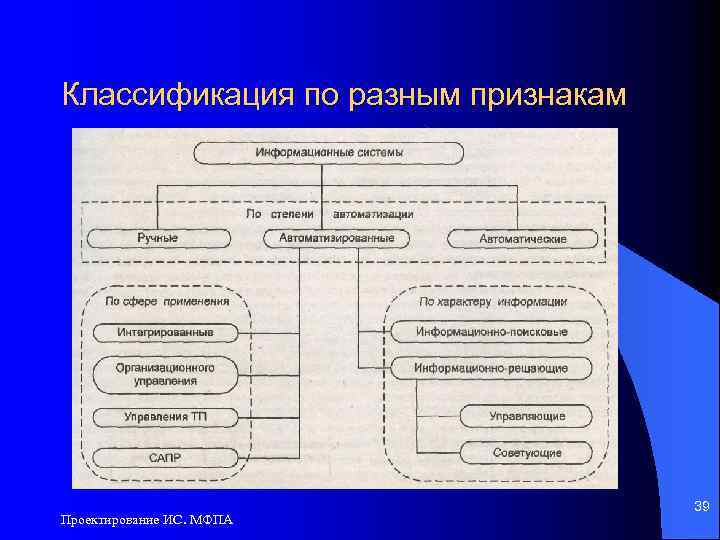 Классификация по разным признакам

Информационные системы

По степени автоматизации

Ручные

Автоматизированные

Автоматические

По сфере применения

Интегрированные

Организационного управления

Управления ТП

САПР

По характеру информации

Информационно-поисковые

Информационно-решающие

Управляющие

Советующие

Проектирование ИС. МФПА

39